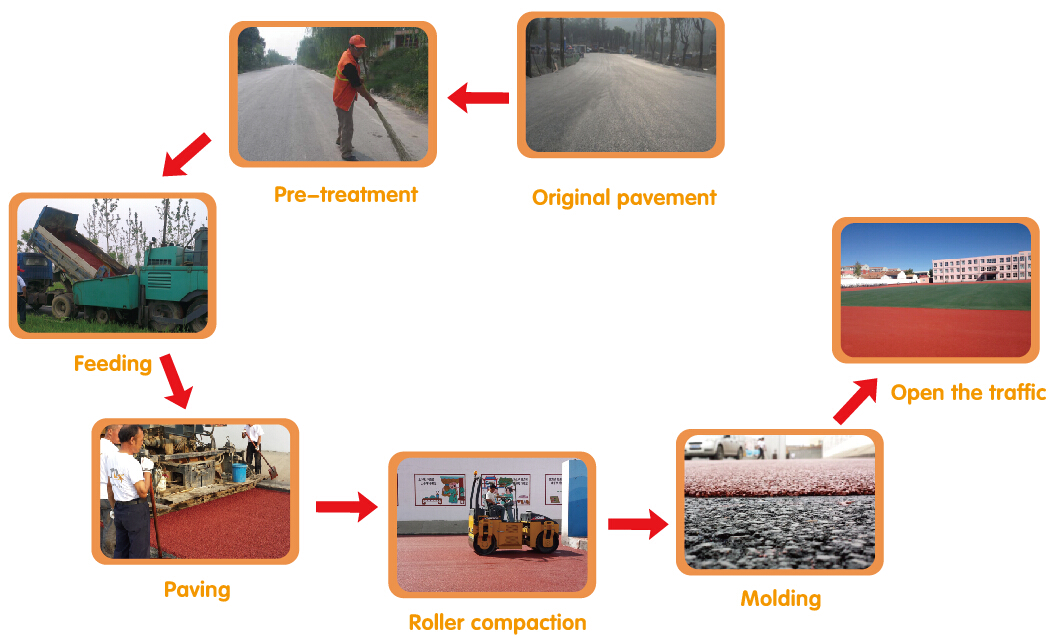 Original pavement

Pre-treatment

Feeding

Paving

Roller compaction

Molding

Open the traffic